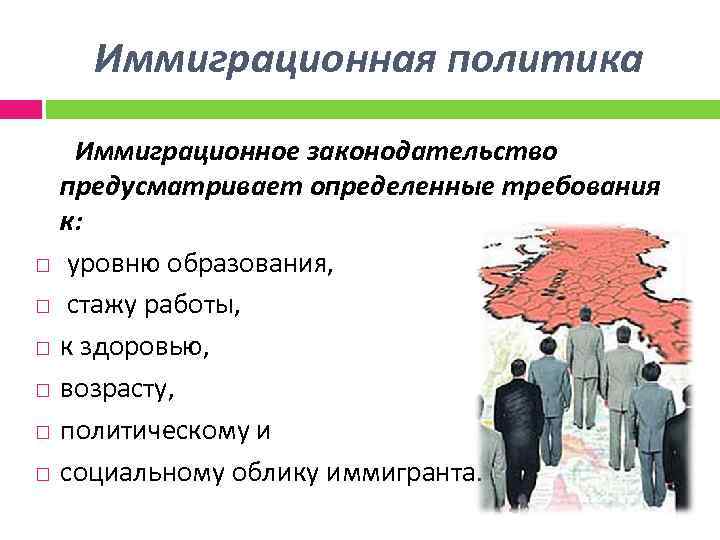 Иммиграционная политика

Иммиграционное законодательство предусматривает определенные требования к:

□ уровню образования,
□ стажу работы,
□ к здоровью,
□ возрасту,
□ политическому и
□ социальному облику иммигранта.